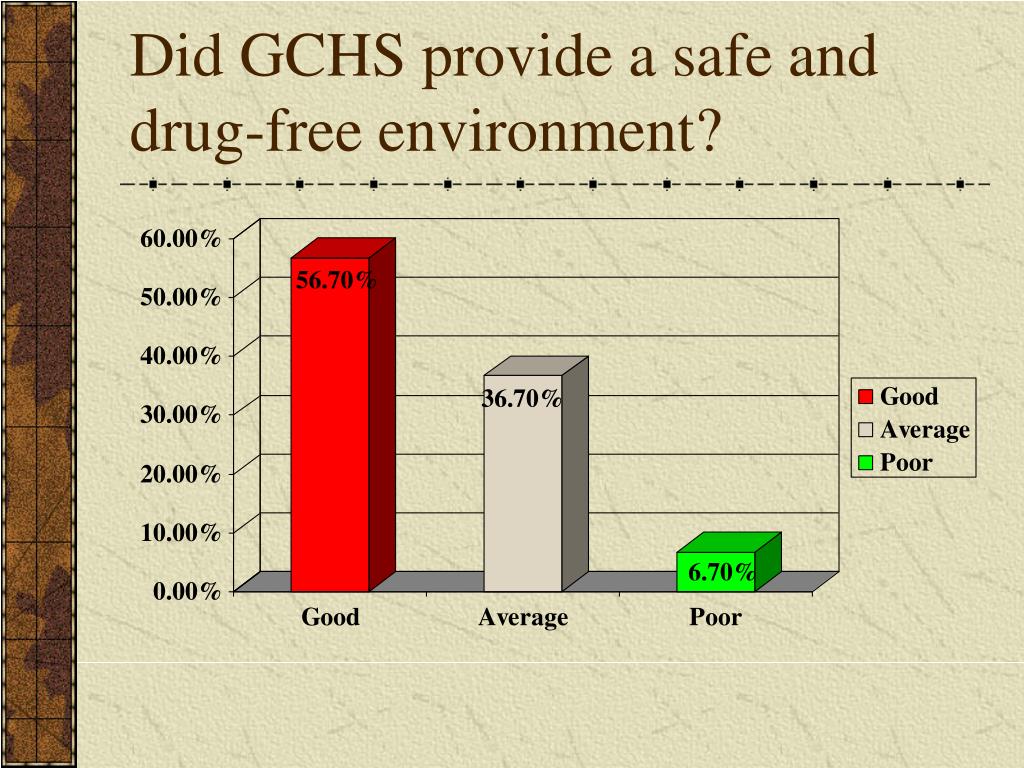 Did GCHS provide a safe and drug-free environment?

60.00%
50.00%
40.00%
30.00%
20.00%
10.00%
0.00%

56.70%
36.70%
6.70%

Good
Average
Poor

Good
Average
Poor